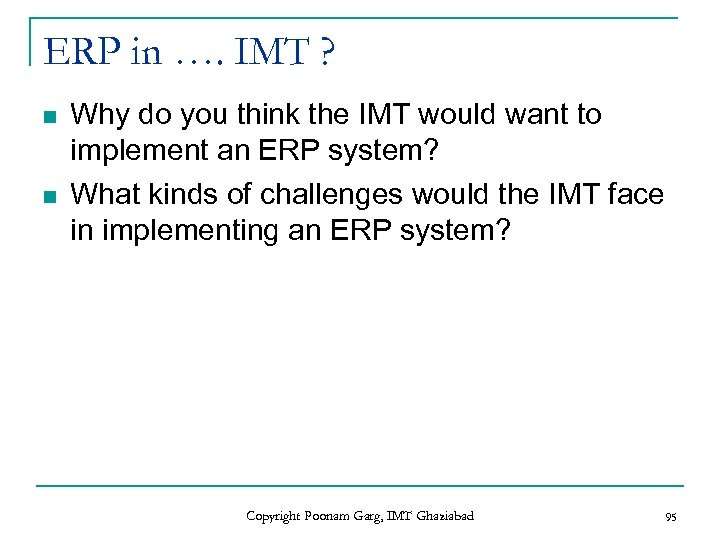 ERP in …. IMT ?

- Why do you think the IMT would want to implement an ERP system?
- What kinds of challenges would the IMT face in implementing an ERP system?

Copyright Poonam Garg, IMT Ghaziabad

95